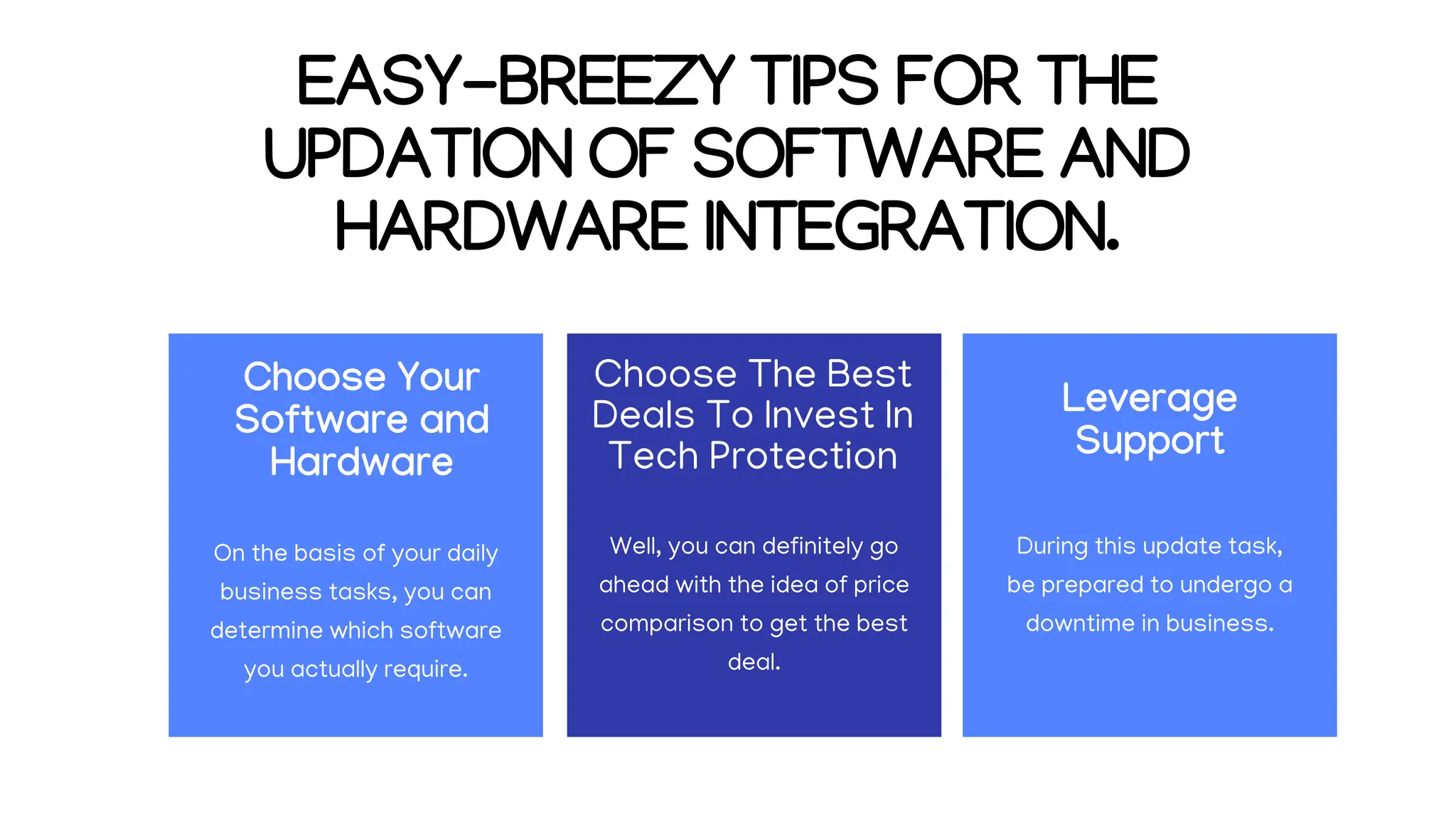 EASY-BREEZY TIPS FOR THE UPDATION OF SOFTWARE AND HARDWARE INTEGRATION.

Choose Your Software and Hardware

On the basis of your daily business tasks, you can determine which software you actually require.

Choose The Best Deals To Invest In Tech Protection

Well, you can definitely go ahead with the idea of price comparison to get the best deal.

Leverage Support

During this update task, be prepared to undergo a downtime in business.